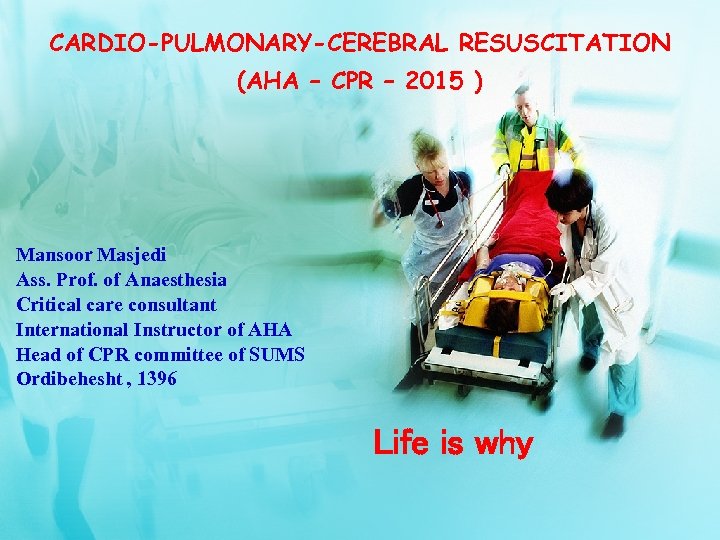 CARDIO-PULMONARY-CEREBRAL RESUSCITATION
(AHA – CPR – 2015 )

Mansoor Masjedi
Ass. Prof. of Anaesthesia
Critical care consultant
International Instructor of AHA
Head of CPR committee of SUMS
Ordibehesht , 1396

Life is why